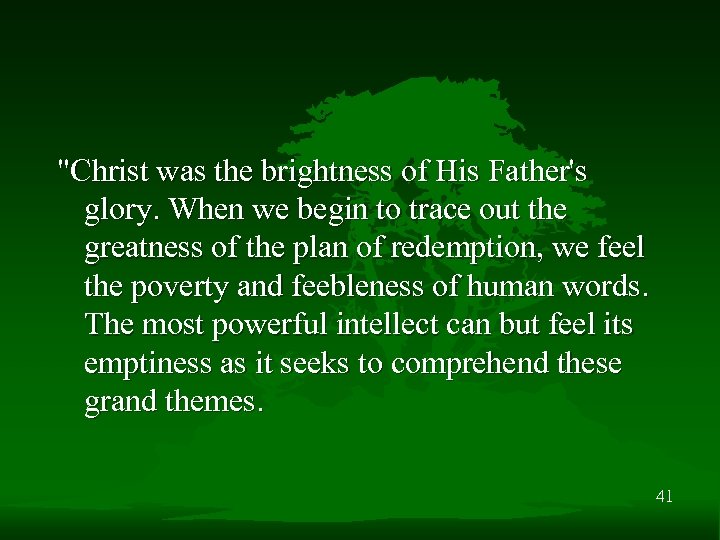 "Christ was the brightness of His Father's glory. When we begin to trace out the greatness of the plan of redemption, we feel the poverty and feebleness of human words. The most powerful intellect can but feel its emptiness as it seeks to comprehend these grand themes.

41